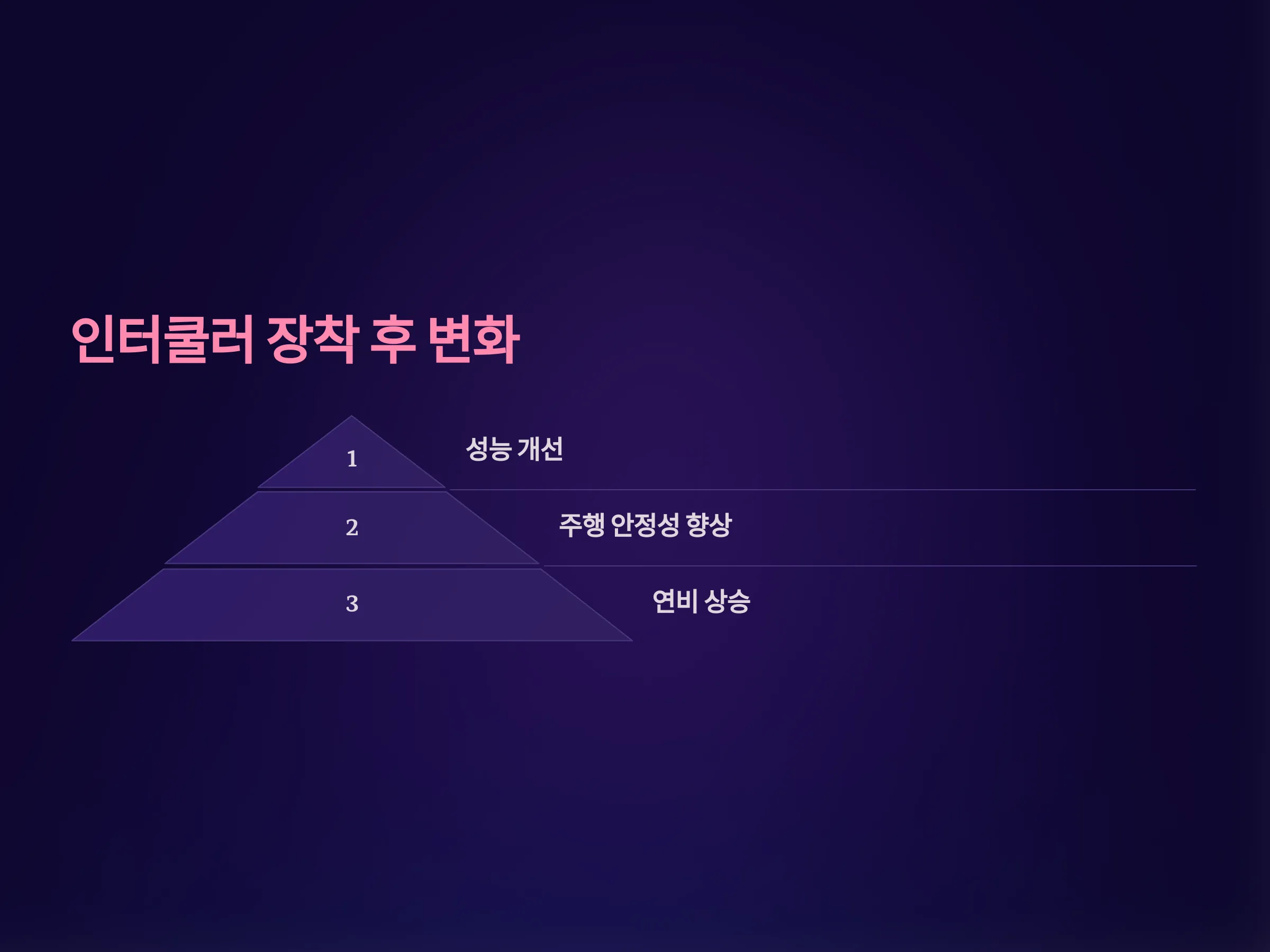 인터쿨러 장착 후 변화

1

성능 개선

2

주행 안정성 향상

3

연비 상승